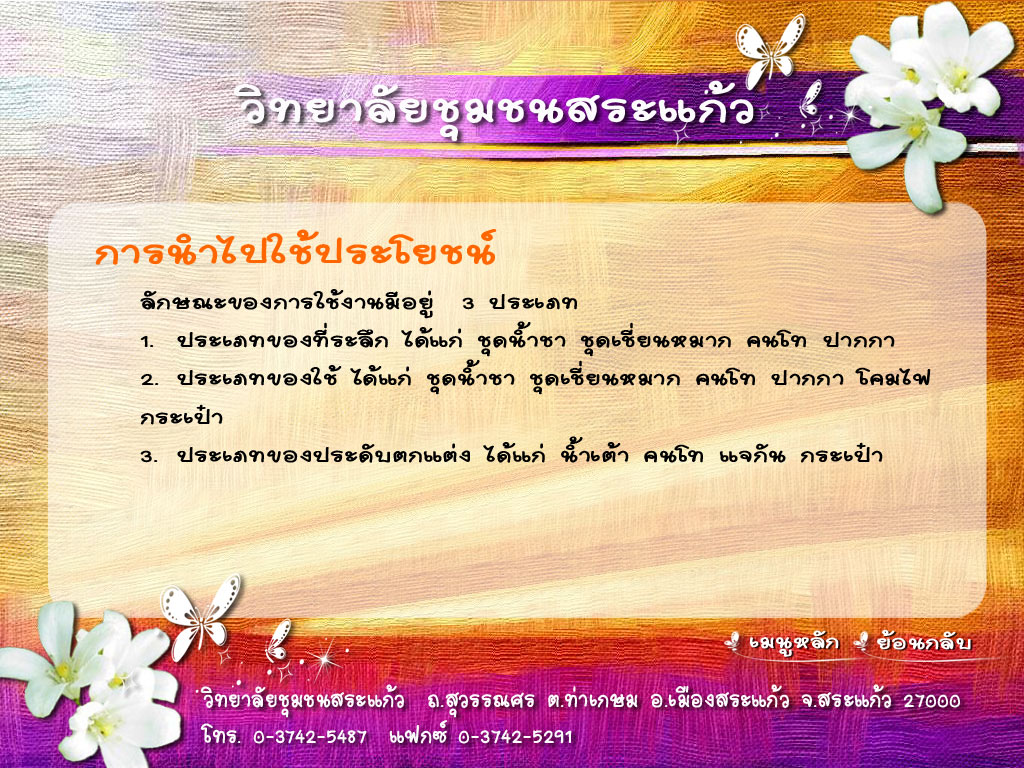 วิทยาลัยชุมชนสระแก้ว

การนำไปใช้ประโยชน์

ลักษณะของการใช้งานมีอยู่ 3 ประเภท

1. ประเภทของที่ระลึก ได้แก่ ชุดน้ำชา ชุดเชี่ยนหมาก คนโท ปากกา

2. ประเภทของใช้ ได้แก่ ชุดน้ำชา ชุดเชี่ยนหมาก คนโท ปากกา โคมไฟ กระเป๋า

3. ประเภทของประดับตกแต่ง ได้แก่ น้ำเต้า คนโท แจกัน กระเป๋า

เมนูหลัก ย้อนกลับ

วิทยาลัยชุมชนสระแก้ว ถ.สุวรรณศร ต.ท่าเกษม อ.เมืองสระแก้ว จ.สระแก้ว 27000
โทร. 0-3742-5487 แฟกซ์ 0-3742-5291